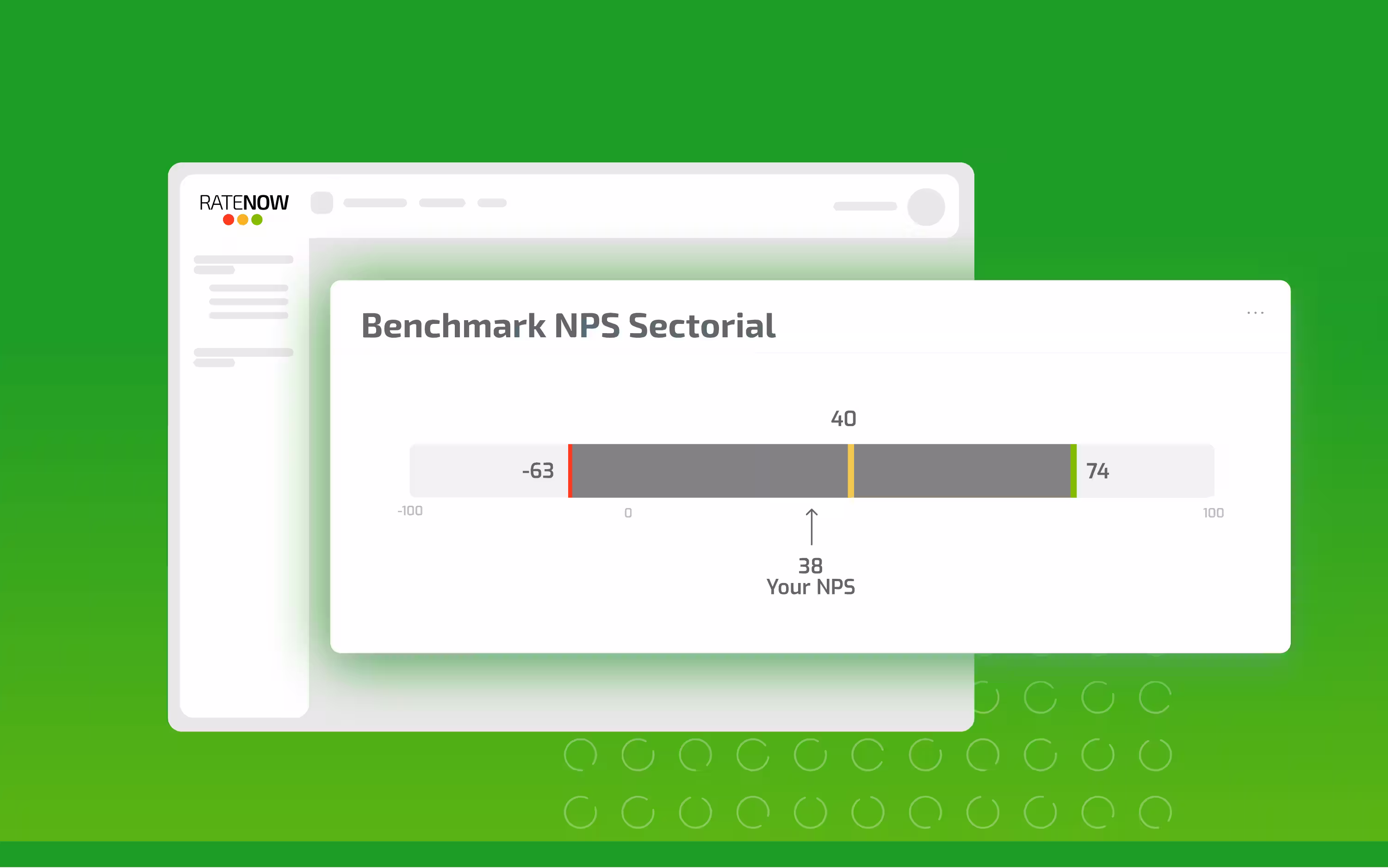 RATENOW

Benchmark NPS Sectorial

...

40

-63

74

-100

0

100

38
Your NPS